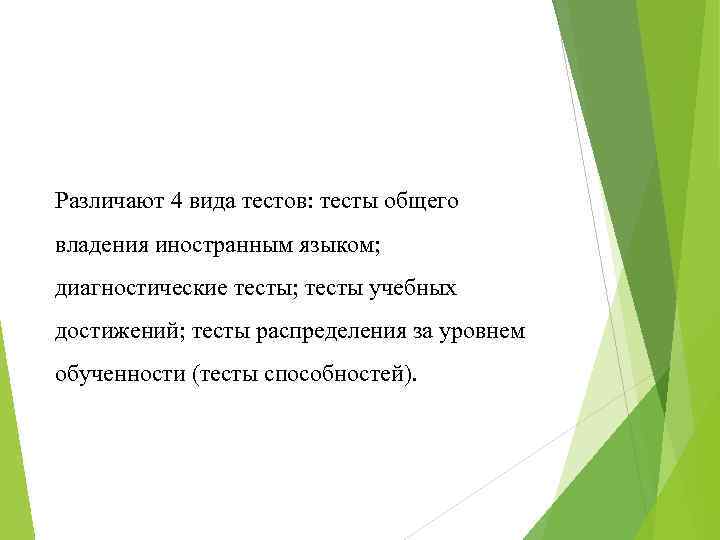 Различают 4 вида тестов: тесты общего владения иностранным языком; диагностические тесты; тесты учебных достижений; тесты распределения за уровнем обученности (тесты способностей).